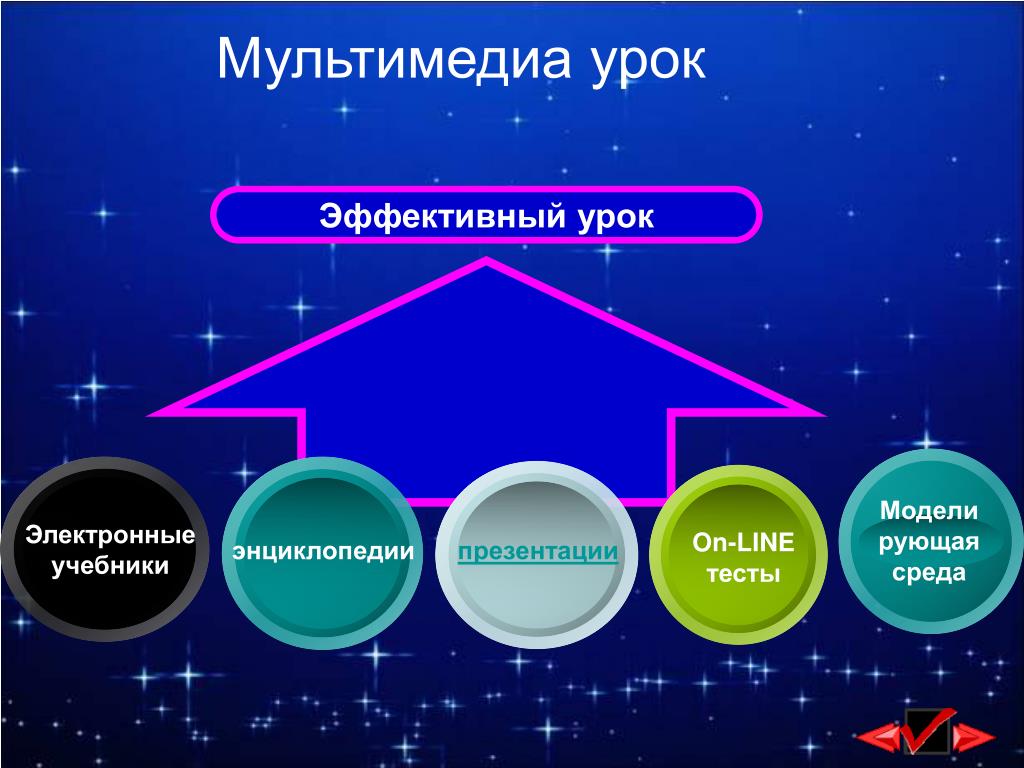 Мультимедиа урок

Эффективный урок

Электронные учебники

энциклопедии

презентации

On-LINE тесты

Модели рующая среда